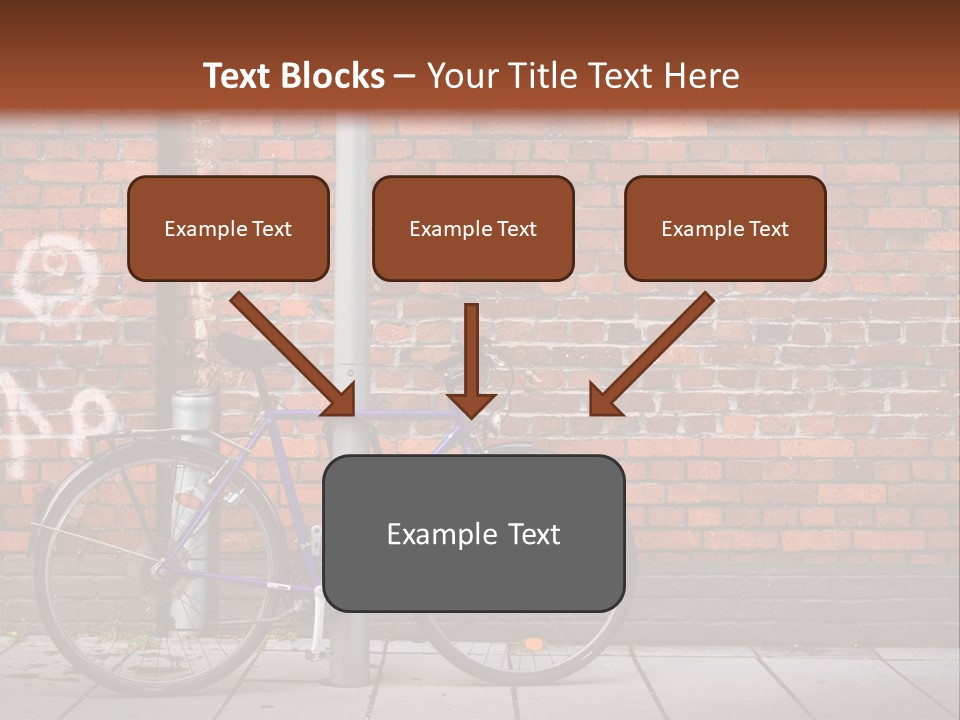 Text Blocks – Your Title Text Here

Example Text

Example Text

Example Text

Example Text